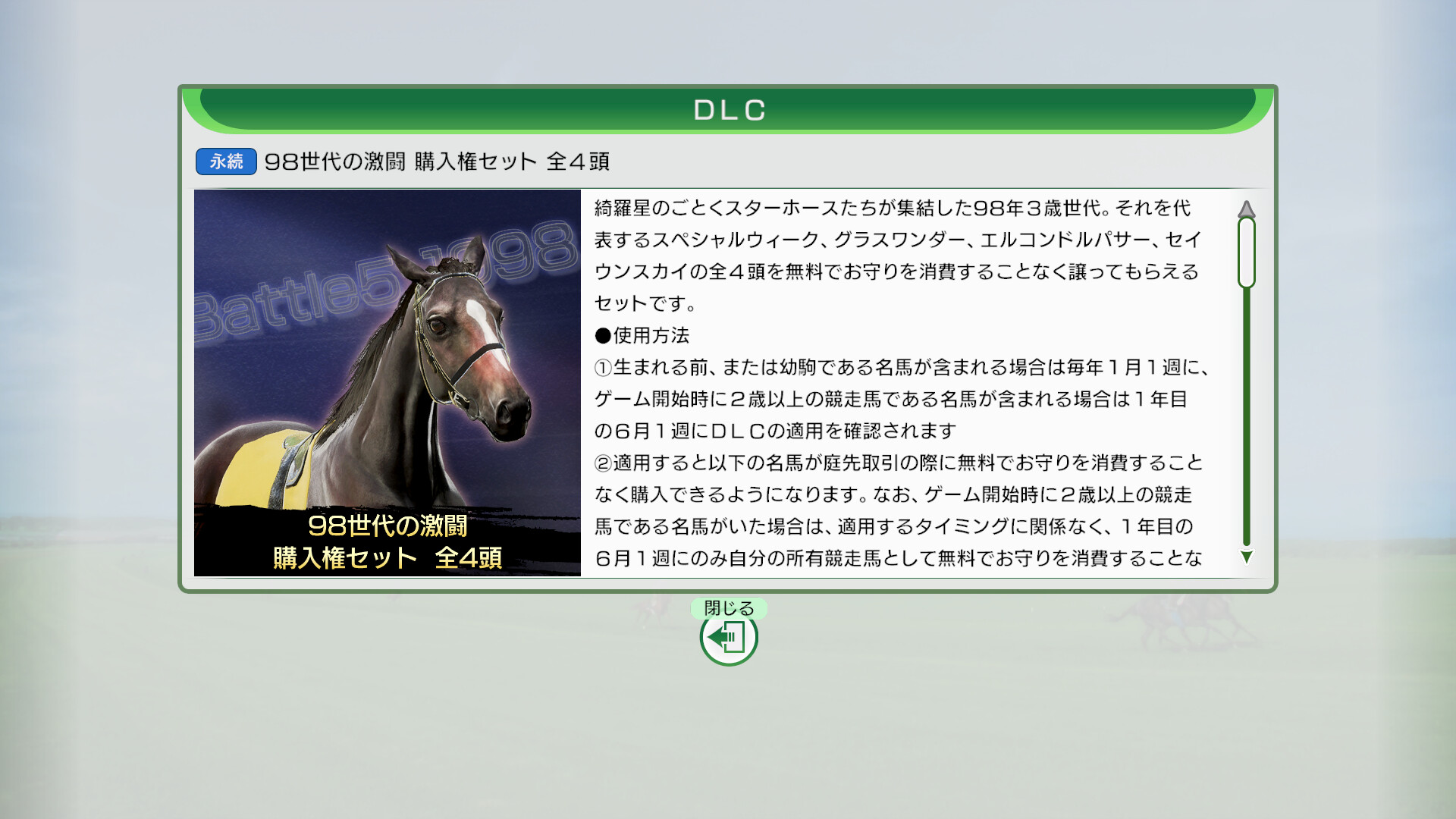 DLC

永続 98世代の激闘 購入権セット 全４頭

Battle5 1998

98世代の激闘
購入権セット 全4頭

綺羅星のごとくスターホースたちが集結した98年３歳世代。それを代表するスペシャルウィーク、グラスワンダー、エルコンドルパサー、セイウンスカイの全４頭を無料でお守りを消費することなく譲ってもらえるセットです。
●使用方法
①生まれる前、または幼駒である名馬が含まれる場合は毎年１月１週に、ゲーム開始時に２歳以上の競走馬である名馬が含まれる場合は１年目の６月１週にＤＬＣの適用を確認されます
②適用すると以下の名馬が庭先取引の際に無料でお守りを消費することなく購入できるようになります。なお、ゲーム開始時に２歳以上の競走馬である名馬がいた場合は、適用するタイミングに関係なく、１年目の６月１週にのみ自分の所有競走馬として無料でお守りを消費することな

閉じる